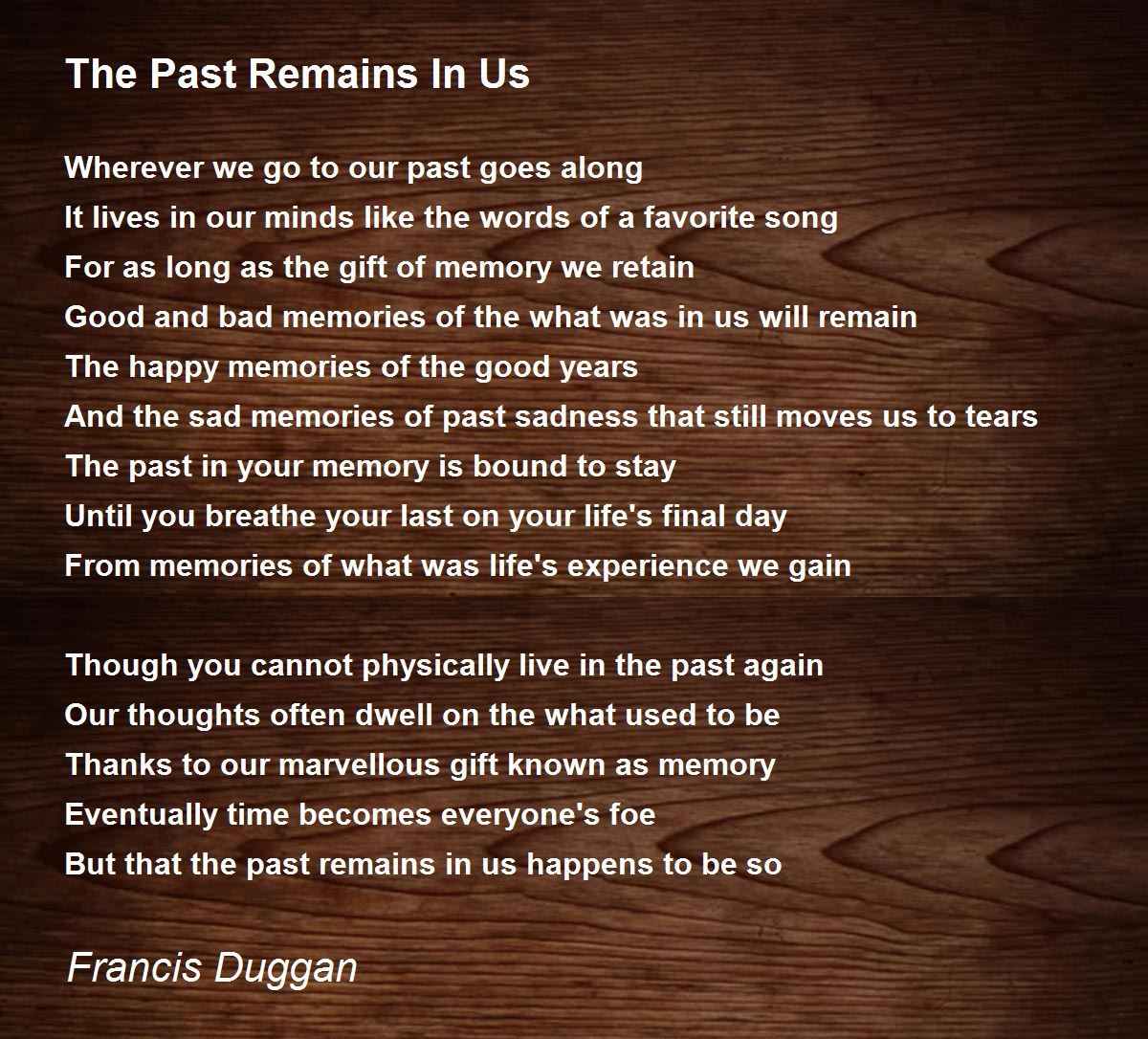 The Past Remains In Us

Wherever we go to our past goes along
It lives in our minds like the words of a favorite song
For as long as the gift of memory we retain
Good and bad memories of the what was in us will remain
The happy memories of the good years
And the sad memories of past sadness that still moves us to tears
The past in your memory is bound to stay
Until you breathe your last on your life's final day
From memories of what was life's experience we gain

Though you cannot physically live in the past again
Our thoughts often dwell on the what used to be
Thanks to our marvellous gift known as memory
Eventually time becomes everyone's foe
But that the past remains in us happens to be so

Francis Duggan